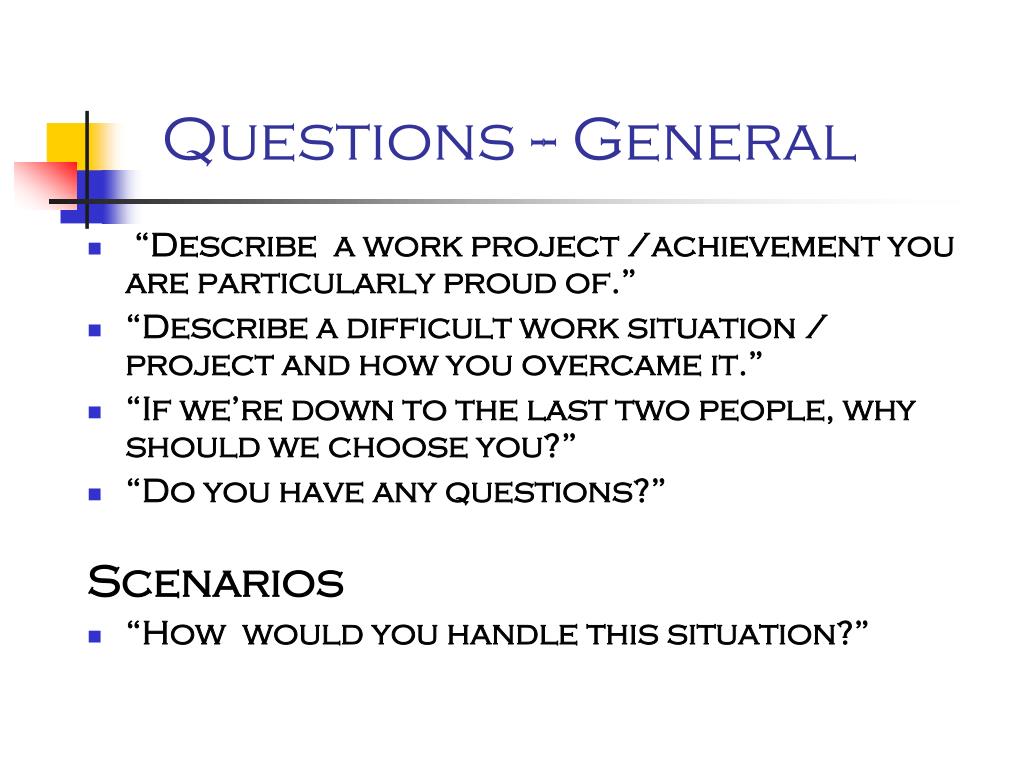 Questions -- General

- "Describe a work project /achievement you are particularly proud of."
- "Describe a difficult work situation / project and how you overcame it."
- "If we're down to the last two people, why should we choose you?"
- "Do you have any questions?"

Scenarios
- "How would you handle this situation?"